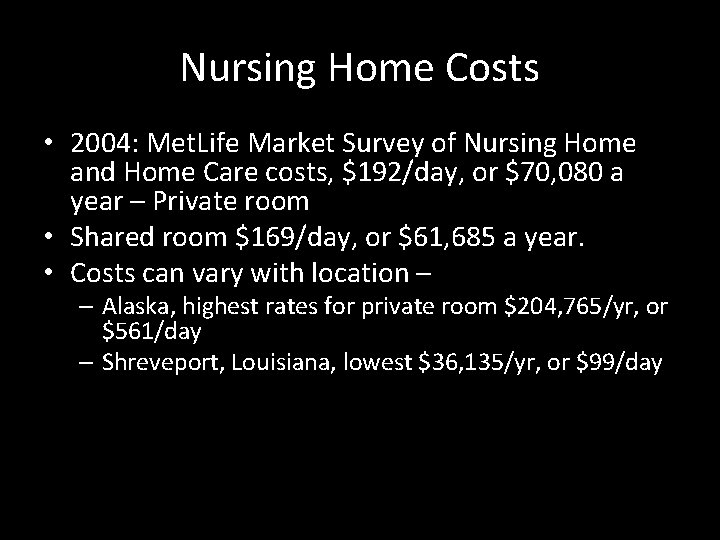 Nursing Home Costs

• 2004: MetLife Market Survey of Nursing Home and Home Care costs, \$192/day, or \$70,080 a year – Private room
• Shared room \$169/day, or \$61,685 a year.
• Costs can vary with location –
– Alaska, highest rates for private room \$204,765/yr, or \$561/day
– Shreveport, Louisiana, lowest \$36,135/yr, or \$99/day